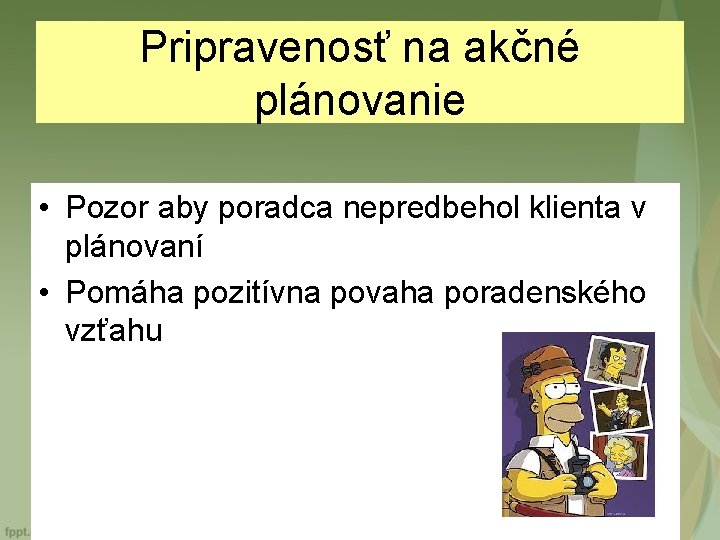 Pripravenosť na akčné plánovanie

• Pozor aby poradca nepredbehol klienta v plánovaní
• Pomáha pozitívna povaha poradenského vzťahu

fppt.